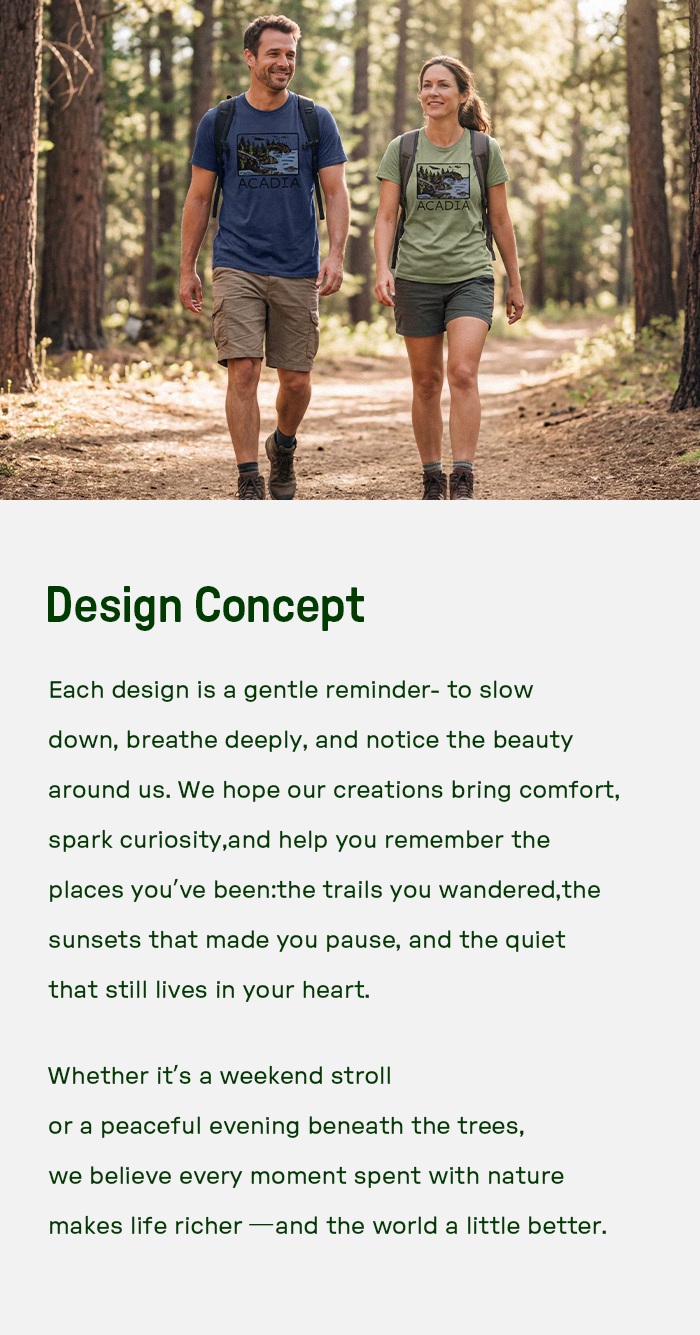 ACADIA

ACADIA

Design Concept

Each design is a gentle reminder- to slow down, breathe deeply, and notice the beauty around us. We hope our creations bring comfort, spark curiosity,and help you remember the places you've been:the trails you wandered,the sunsets that made you pause, and the quiet that still lives in your heart.

Whether it's a weekend stroll
or a peaceful evening beneath the trees,
we believe every moment spent with nature
makes life richer —and the world a little better.